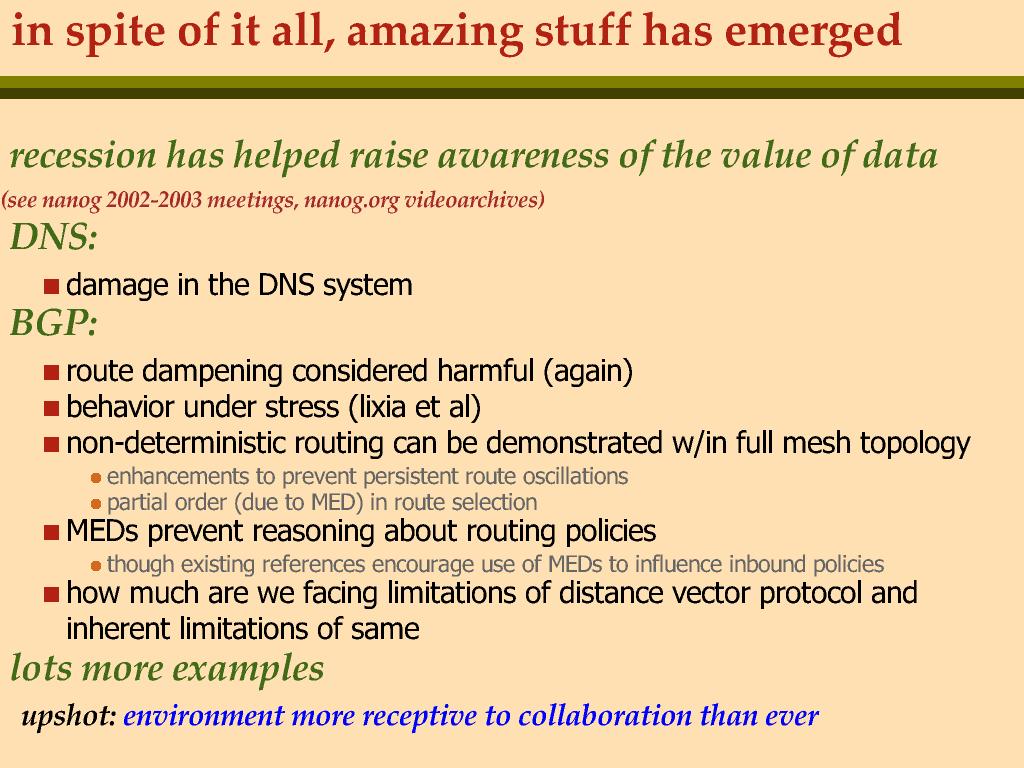 in spite of it all, amazing stuff has emerged

recession has helped raise awareness of the value of data

(see nanog 2002-2003 meetings, nanog.org videoarchives)

DNS:

damage in the DNS system

BGP:

route dampening considered harmful (again)

behavior under stress (lixia et al)

non-deterministic routing can be demonstrated w/in full mesh topology

enhancements to prevent persistent route oscillations

partial order (due to MED) in route selection

MEDs prevent reasoning about routing policies

though existing references encourage use of MEDs to influence inbound policies

how much are we facing limitations of distance vector protocol and inherent limitations of same

lots more examples

upshot: environment more receptive to collaboration than ever